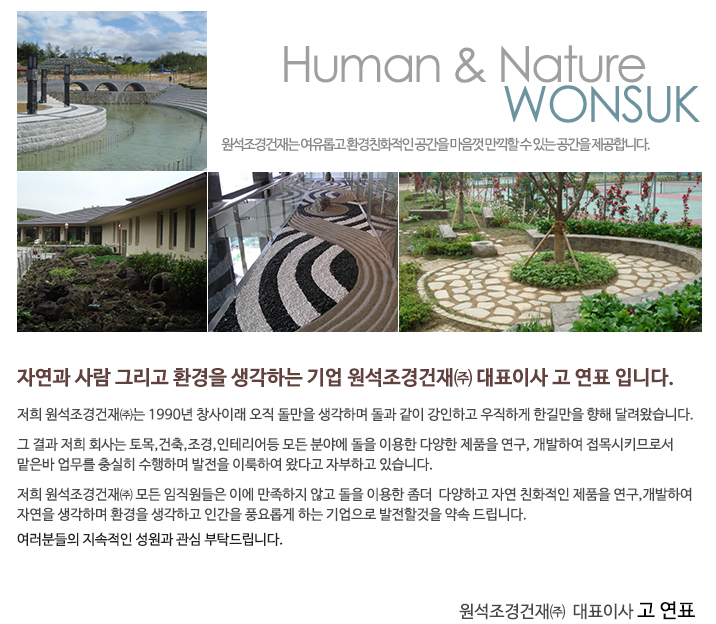 Human & Nature
WONSUK

원석조경건재는 여유롭고 환경친화적인 공간을 마음껏 만끽할 수 있는 공간을 제공합니다.

자연과 사람 그리고 환경을 생각하는 기업 원석조경건재㈜ 대표이사 고 연표 입니다.

저희 원석조경건재㈜는 1990년 창사이래 오직 돌만을 생각하며 돌과 같이 강인하고 우직하게 한길만을 향해 달려왔습니다.

그 결과 저희 회사는 토목,건축,조경,인테리어등 모든 분야에 돌을 이용한 다양한 제품을 연구, 개발하여 접목시키므로서 맡은바 업무를 충실히 수행하며 발전을 이룩하여 왔다고 자부하고 있습니다.

저희 원석조경건재㈜ 모든 임직원들은 이에 만족하지 않고 돌을 이용한 좀더 다양하고 자연 친화적인 제품을 연구,개발하여 자연을 생각하며 환경을 생각하고 인간을 풍요롭게 하는 기업으로 발전할것을 약속 드립니다.
여러분들의 지속적인 성원과 관심 부탁드립니다.

원석조경건재㈜ 대표이사 고 연표